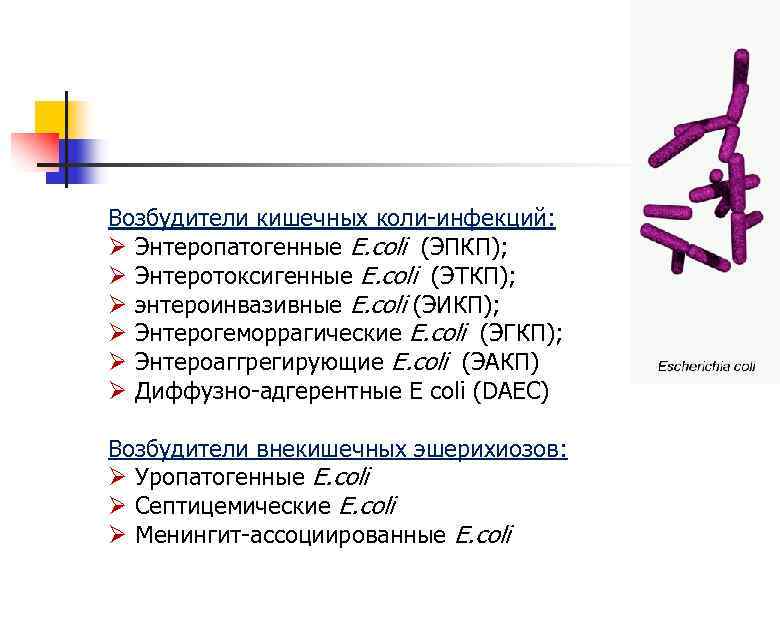 Возбудители кишечных коли-инфекций:
➢ Энтеропатогенные E.coli (ЭПКП);
➢ Энтеротоксигенные E.coli (ЭТКП);
➢ энтероинвазивные E.coli (ЭИКП);
➢ Энтерогеморрагические E.coli (ЭГКП);
➢ Энтероаггрегирующие E.coli (ЭАКП)
➢ Диффузно-адгерентные E coli (DAEC)

Возбудители внекишечных эшерихиозов:
➢ Уропатогенные E.coli
➢ Септицемические E.coli
➢ Менингит-ассоциированные E.coli

Escherichia coli